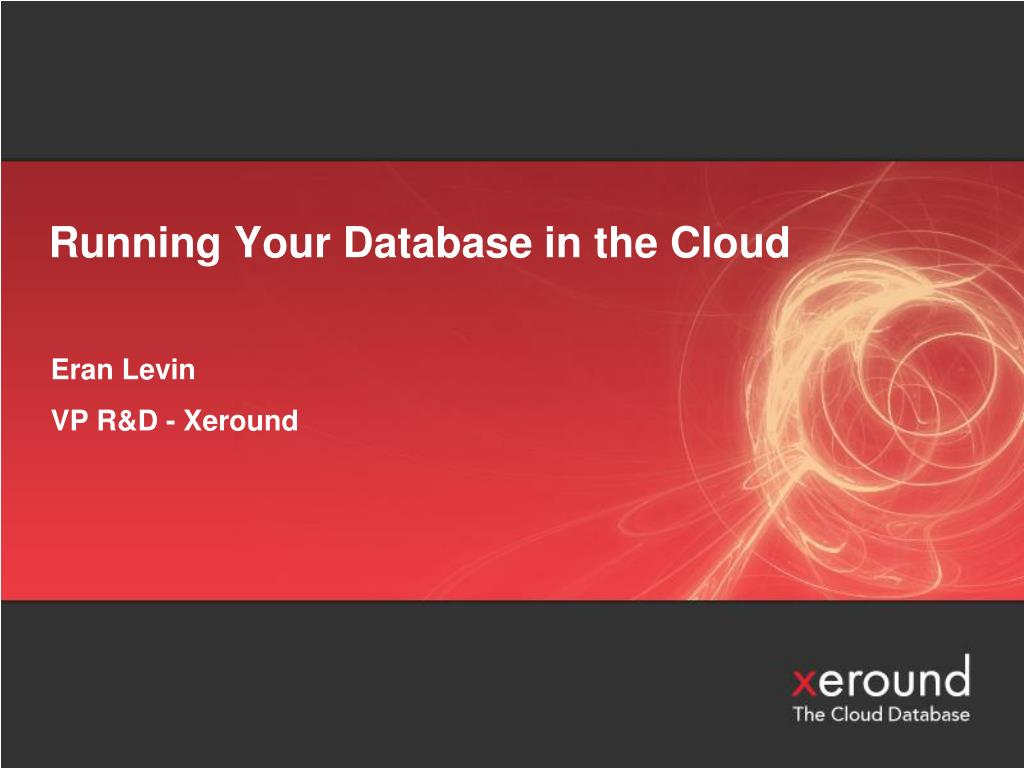 Running Your Database in the Cloud

Eran Levin

VP R&D - Xeround

xeround
The Cloud Database